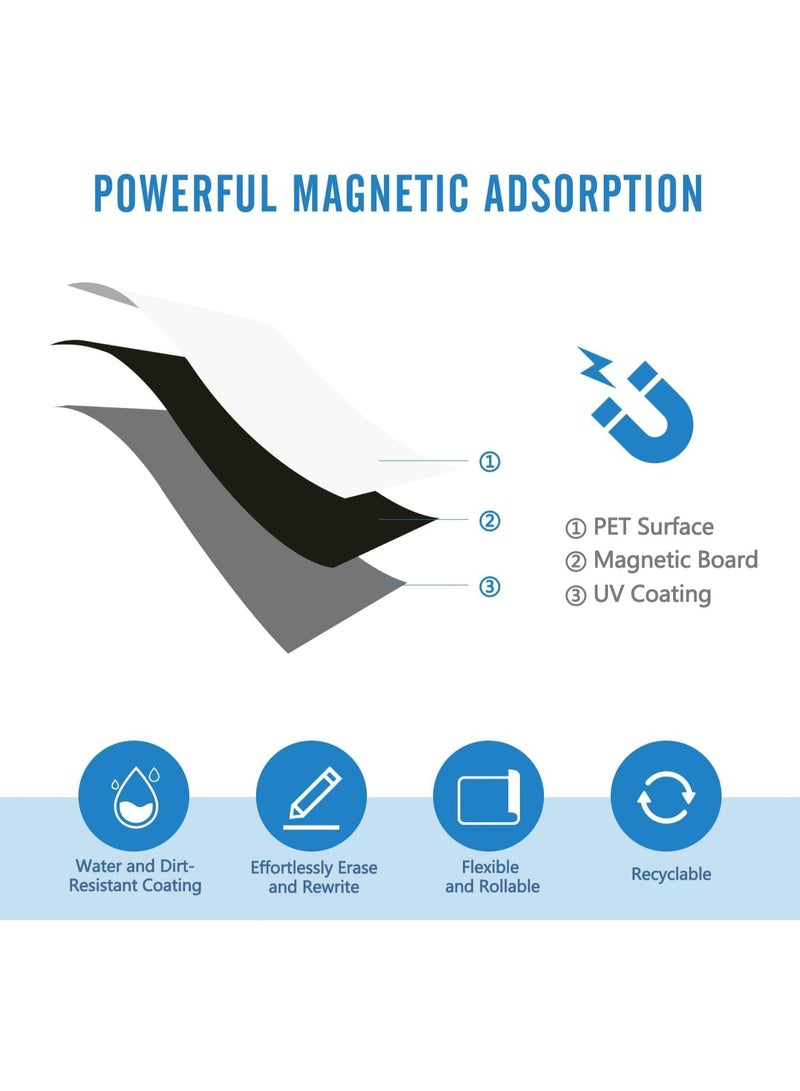 POWERFUL MAGNETIC ADSORPTION

①
②
③

① PET Surface
② Magnetic Board
③ UV Coating

Water and Dirt-Resistant Coating

Effortlessly Erase and Rewrite

Flexible and Rollable

Recyclable